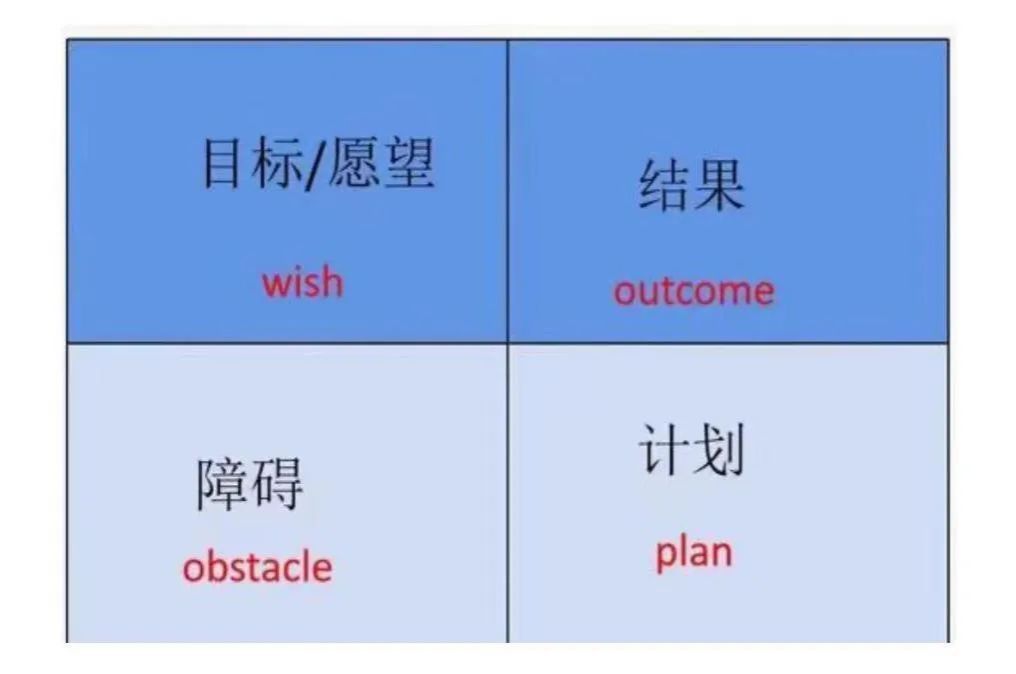 | 目标/愿望 wish | 结果 outcome |
|---|---|
| 障碍 obstacle | 计划 plan |